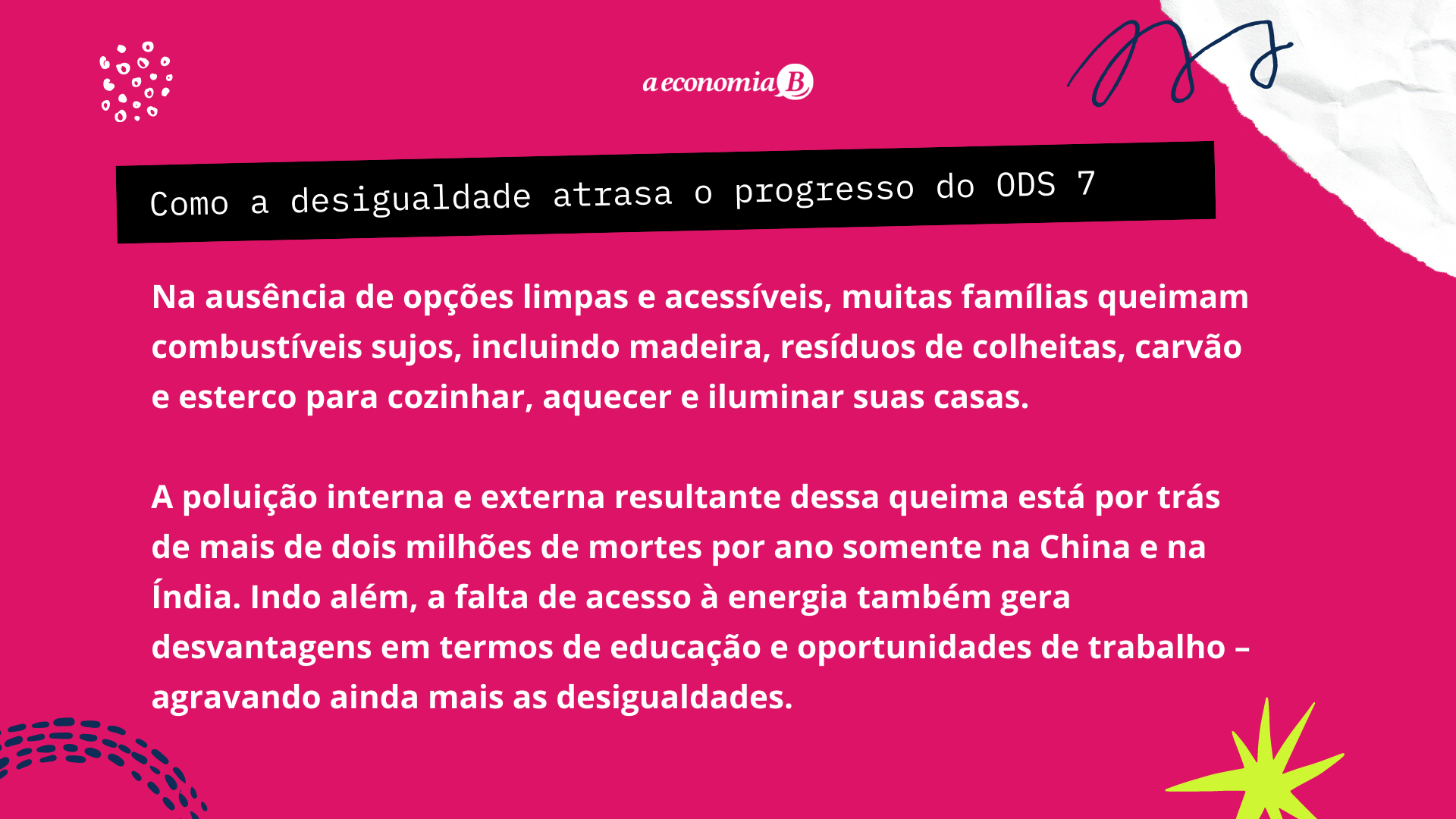 a economia B

Como a desigualdade atrasa o progresso do ODS 7

Na ausência de opções limpas e acessíveis, muitas famílias queimam combustíveis sujos, incluindo madeira, resíduos de colheitas, carvão e esterco para cozinhar, aquecer e iluminar suas casas.

A poluição interna e externa resultante dessa queima está por trás de mais de dois milhões de mortes por ano somente na China e na Índia. Indo além, a falta de acesso à energia também gera desvantagens em termos de educação e oportunidades de trabalho – agravando ainda mais as desigualdades.